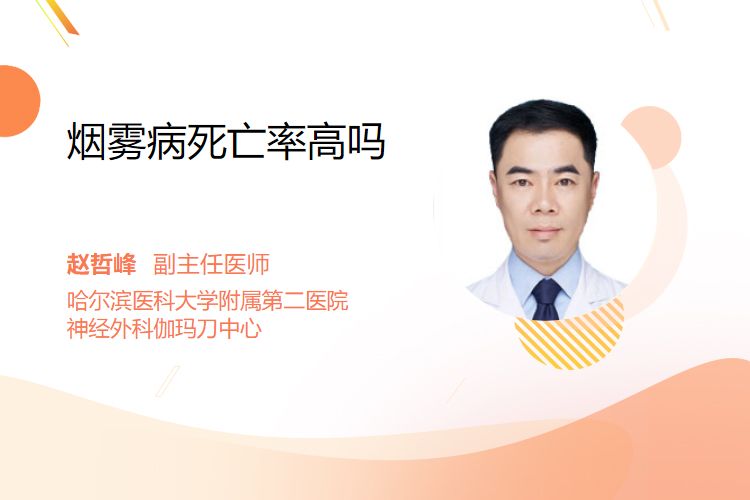 烟雾病死亡率高吗

赵哲峰 副主任医师
哈尔滨医科大学附属第二医院
神经外科伽玛刀中心